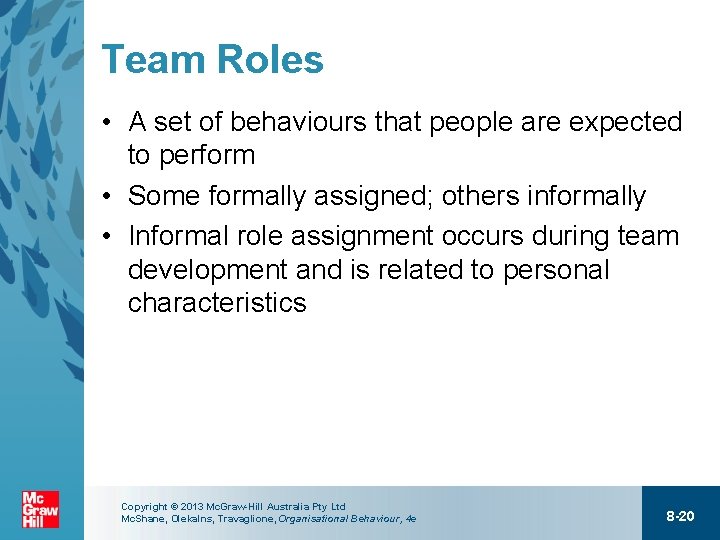 Team Roles

• A set of behaviours that people are expected to perform
• Some formally assigned; others informally
• Informal role assignment occurs during team development and is related to personal characteristics

Mc Graw Hill

Copyright © 2013 McGraw-Hill Australia Pty Ltd
McShane, Olekalns, Travaglione, Organisational Behaviour, 4e

8-20